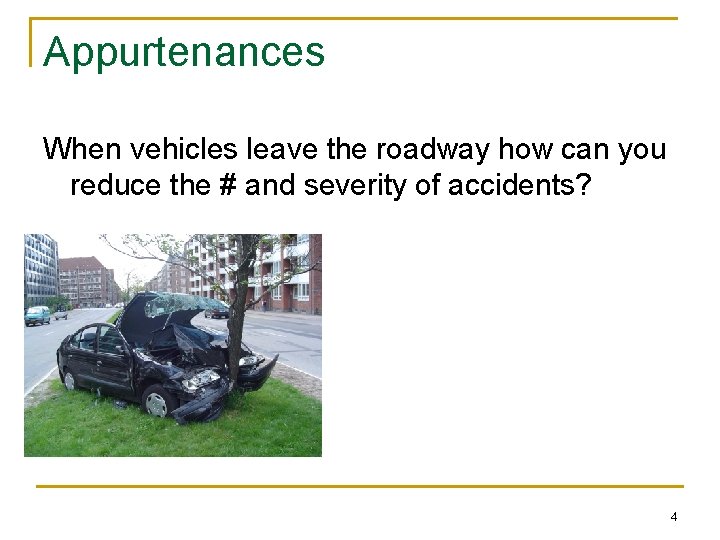 Appurtenances

When vehicles leave the roadway how can you reduce the # and severity of accidents?

4